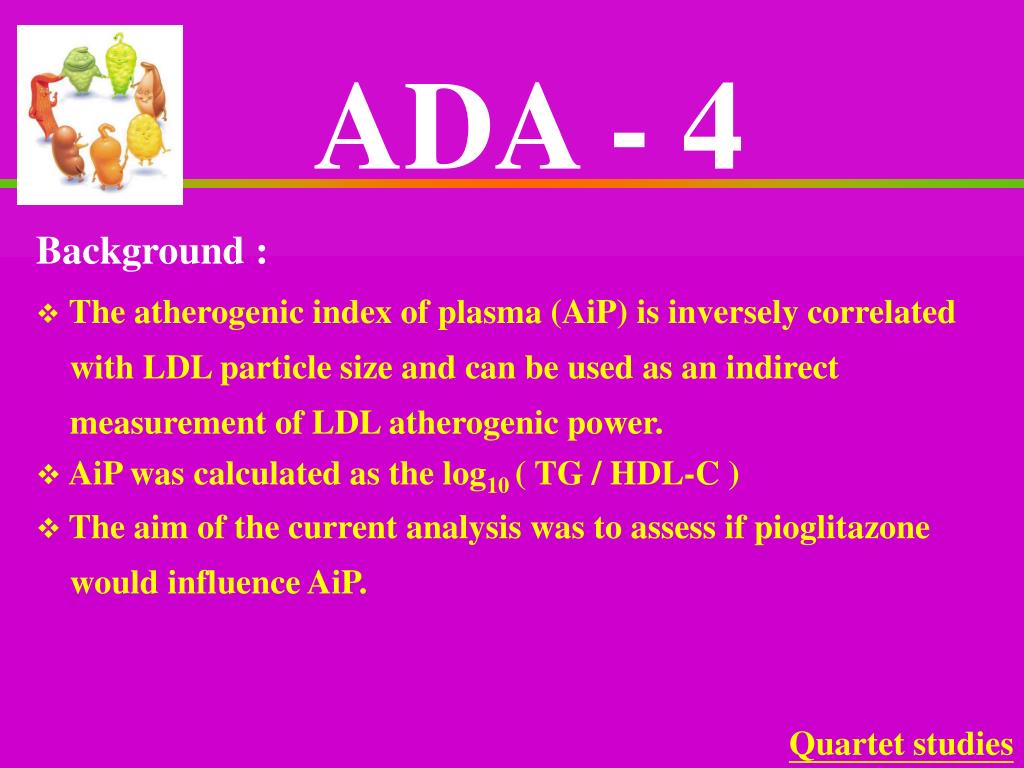 ADA - 4

Background :

❖ The atherogenic index of plasma (AiP) is inversely correlated with LDL particle size and can be used as an indirect measurement of LDL atherogenic power.

❖ AiP was calculated as the $\log_{10}$ ( TG / HDL-C )

❖ The aim of the current analysis was to assess if pioglitazone would influence AiP.

Quartet studies